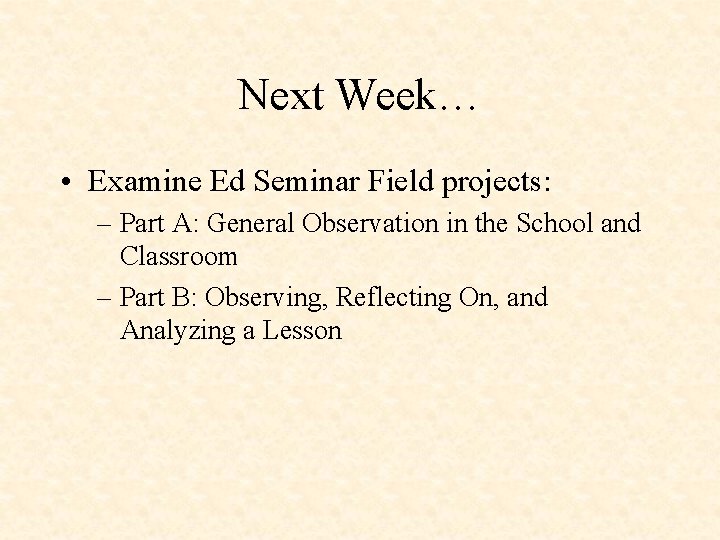 Next Week…

• Examine Ed Seminar Field projects:

– Part A: General Observation in the School and Classroom

– Part B: Observing, Reflecting On, and Analyzing a Lesson